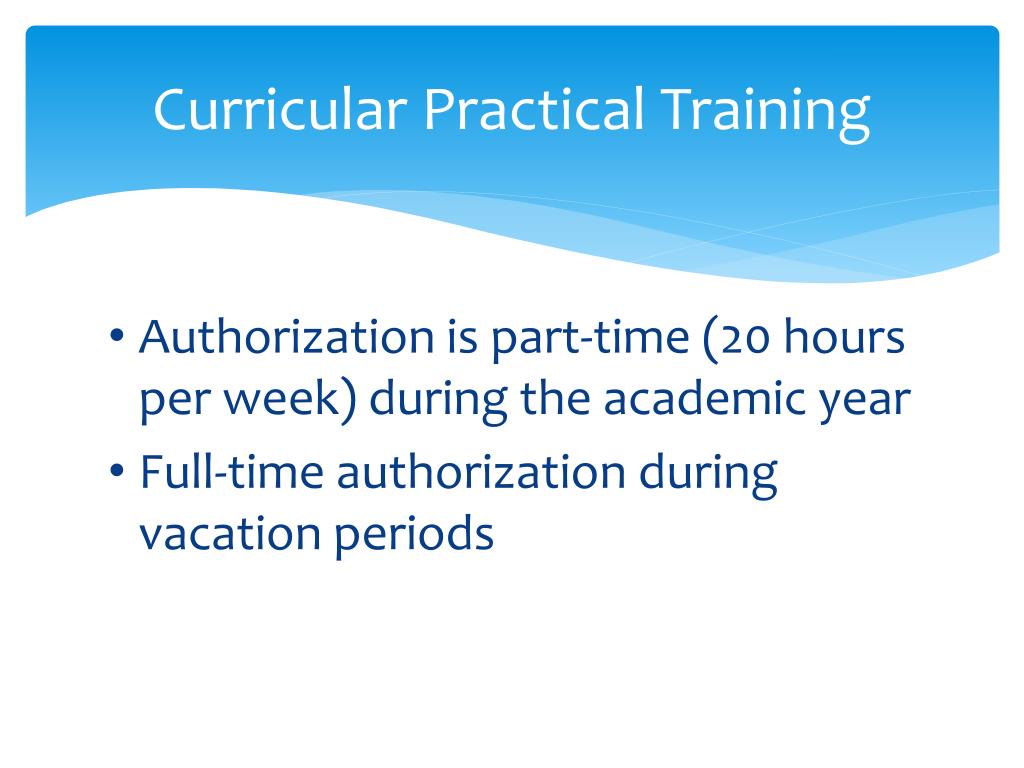 Curricular Practical Training

• Authorization is part-time (20 hours per week) during the academic year
• Full-time authorization during vacation periods